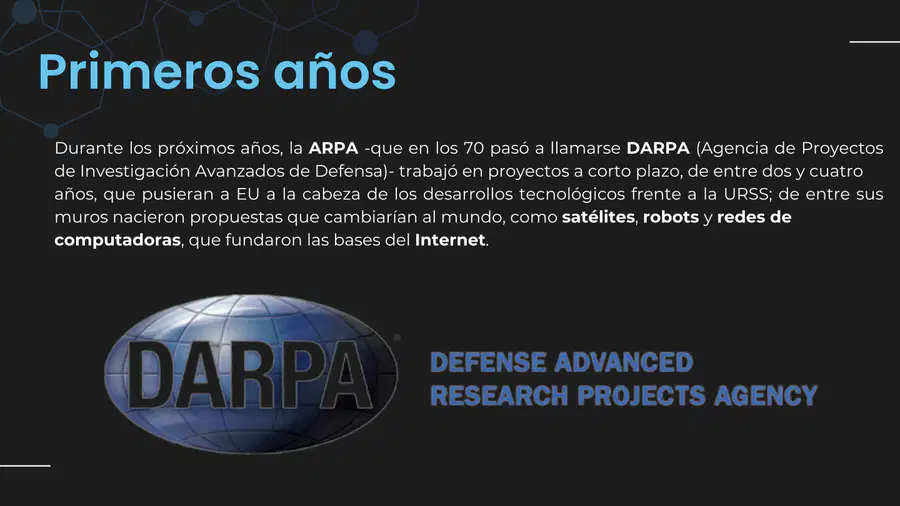 Primeros años

Durante los próximos años, la ARPA -que en los 70 pasó a llamarse DARPA (Agencia de Proyectos de Investigación Avanzados de Defensa)- trabajó en proyectos a corto plazo, de entre dos y cuatro años, que pusieran a EU a la cabeza de los desarrollos tecnológicos frente a la URSS; de entre sus muros nacieron propuestas que cambiarían al mundo, como satélites, robots y redes de computadoras, que fundaron las bases del Internet.

DARPA

DEFENSE ADVANCED
RESEARCH PROJECTS AGENCY